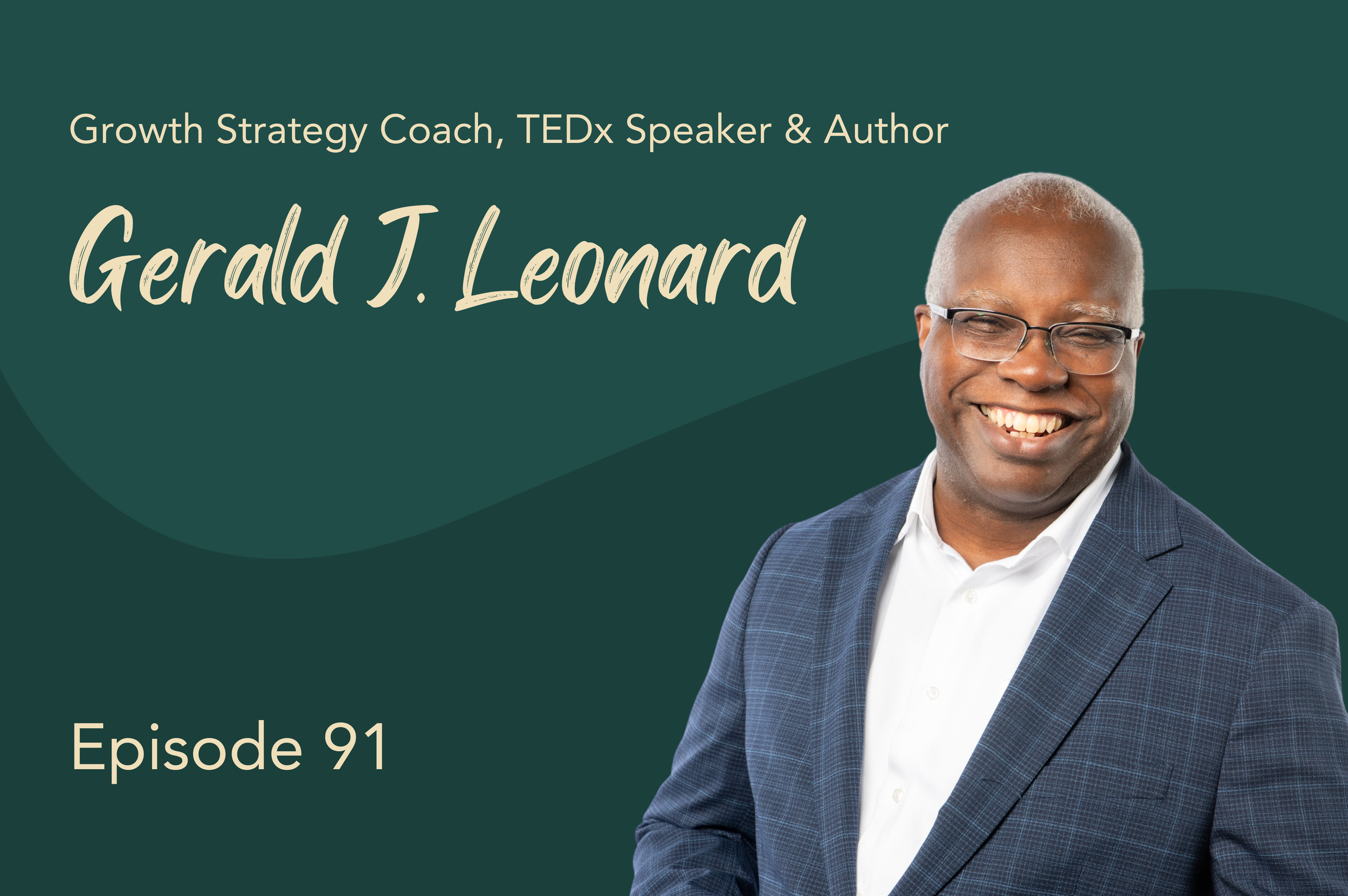 Growth Strategy Coach, TEDx Speaker & Author

Gerald J. Leonard

Episode 91